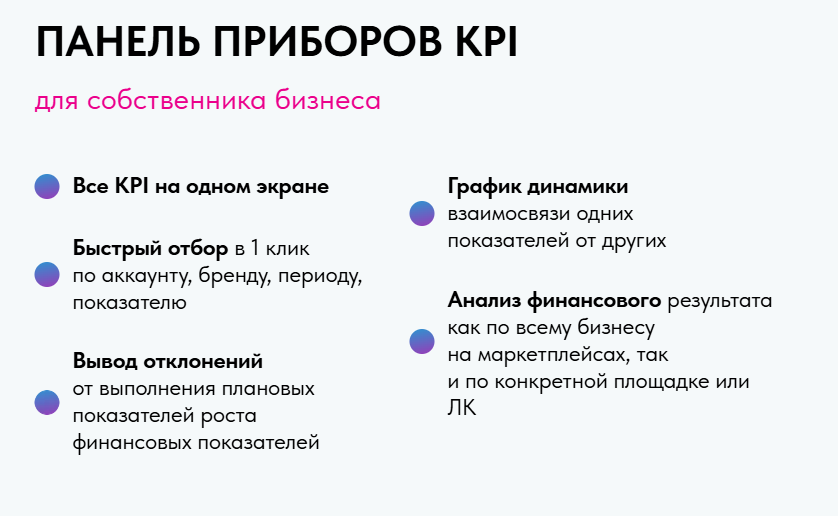 ПАНЕЛЬ ПРИБОРОВ KPI

для собственника бизнеса

Все KPI на одном экране

Быстрый отбор в 1 клик по аккаунту, бренду, периоду, показателю

Вывод отклонений от выполнения плановых показателей роста финансовых показателей

График динамики взаимосвязи одних показателей от других

Анализ финансового результата как по всему бизнесу на маркетплейсах, так и по конкретной площадке или ЛК